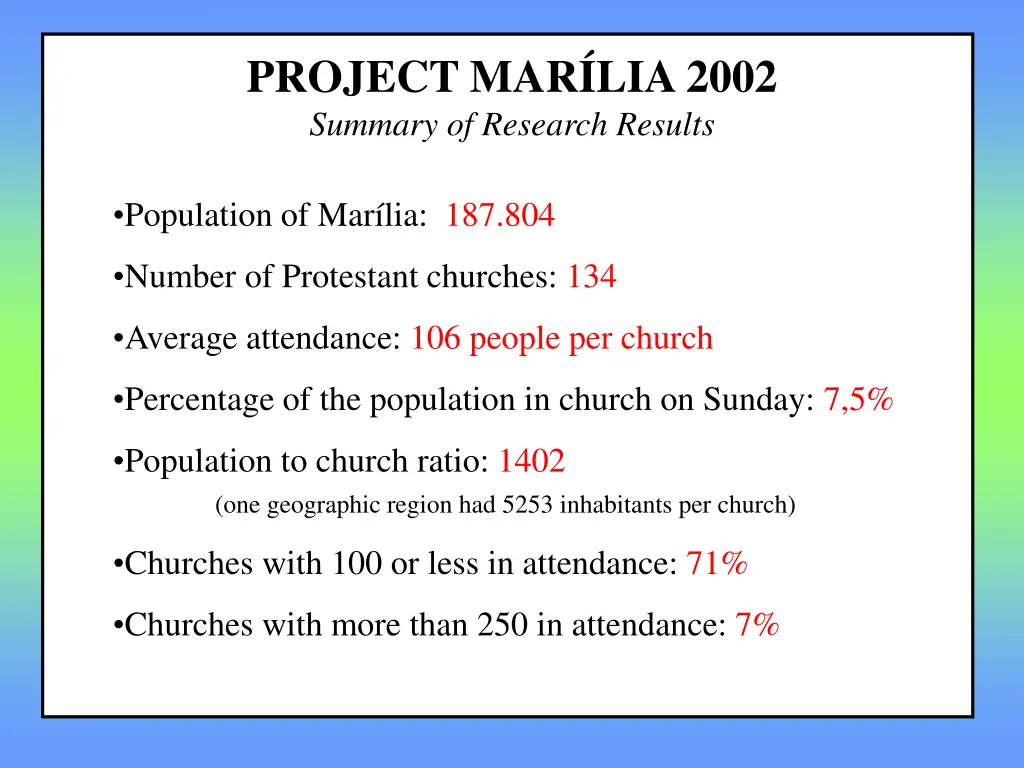 PROJECT MARÍLIA 2002
Summary of Research Results

•Population of Marília: 187.804

•Number of Protestant churches: 134

•Average attendance: 106 people per church

•Percentage of the population in church on Sunday: 7,5%

•Population to church ratio: 1402
(one geographic region had 5253 inhabitants per church)

•Churches with 100 or less in attendance: 71%

•Churches with more than 250 in attendance: 7%